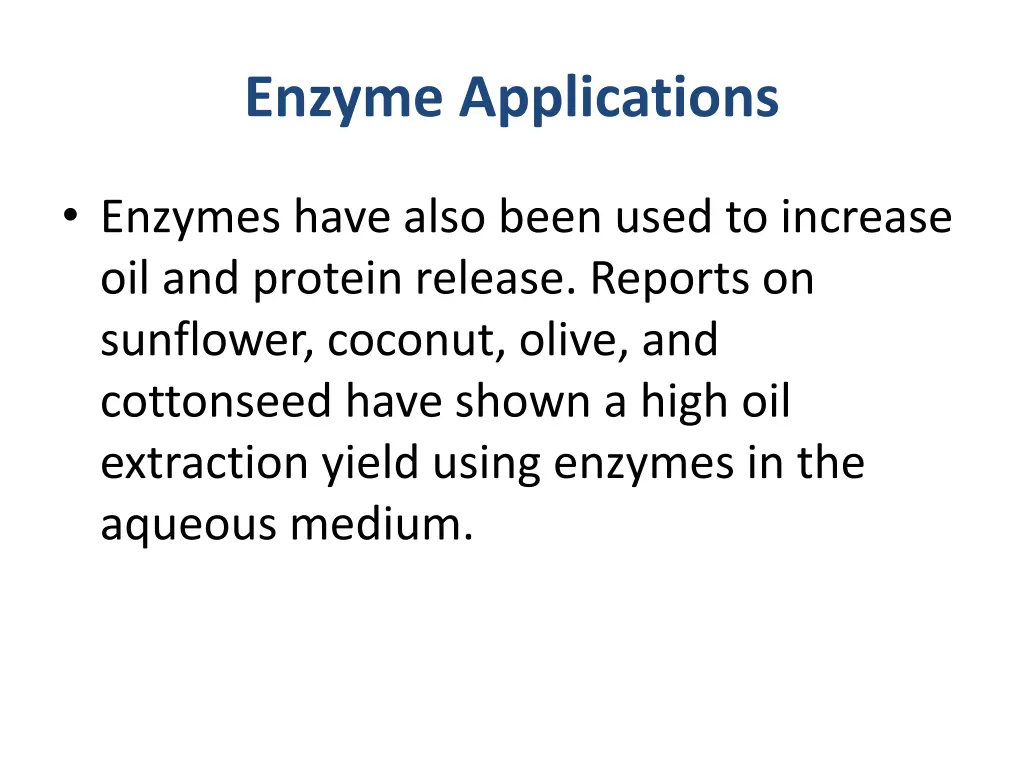 Enzyme Applications

• Enzymes have also been used to increase oil and protein release. Reports on sunflower, coconut, olive, and cottonseed have shown a high oil extraction yield using enzymes in the aqueous medium.